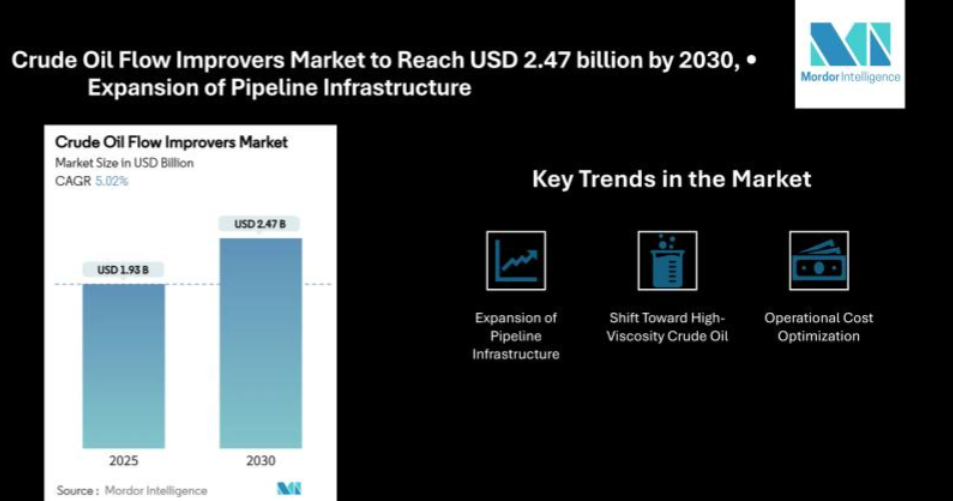 Crude Oil Flow Improvers Market to Reach USD 2.47 billion by 2030, • Expansion of Pipeline Infrastructure

Mordor Intelligence

Crude Oil Flow Improvers Market
Market Size in USD Billion
CAGR 5.02%

USD 1.93 B
USD 2.47 B

2025
2030

Source : Mordor Intelligence

Key Trends in the Market

Expansion of Pipeline Infrastructure

Shift Toward High-Viscosity Crude Oil

Operational Cost Optimization